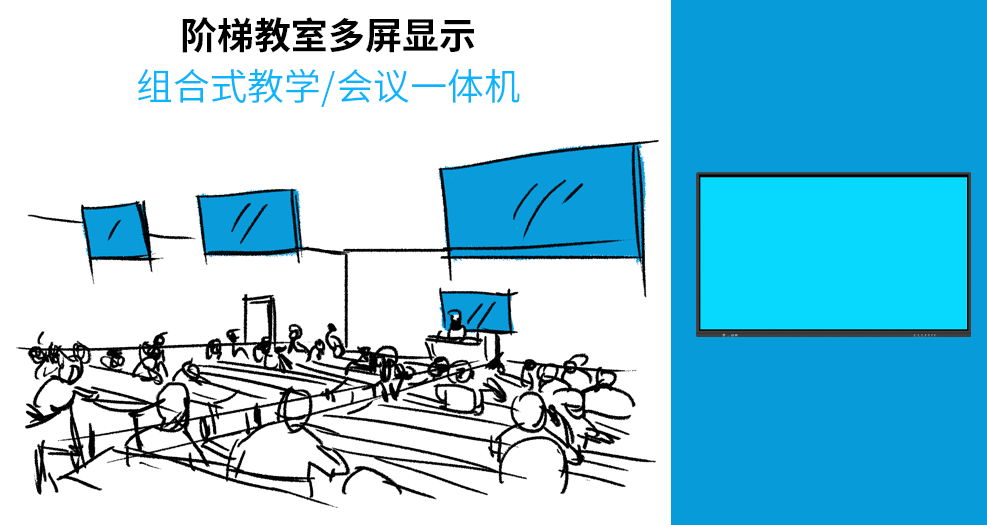 阶梯教室多屏显示
组合式教学/会议一体机